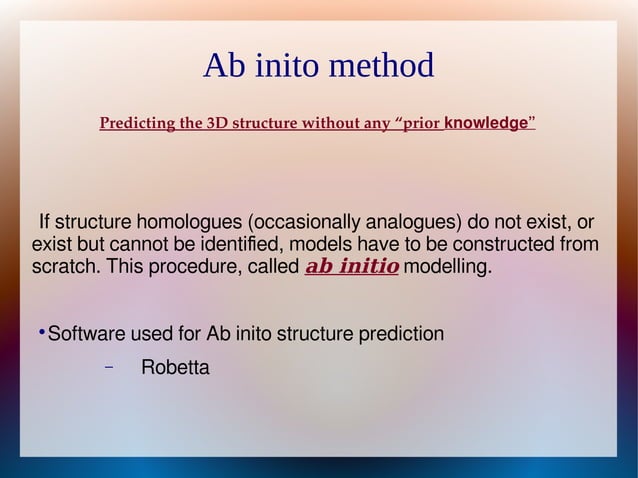 Ab inito method

Predicting the 3D structure without any “prior knowledge”

If structure homologues (occasionally analogues) do not exist, or exist but cannot be identified, models have to be constructed from scratch. This procedure, called ab initio modelling.

• Software used for Ab inito structure prediction

– Robetta